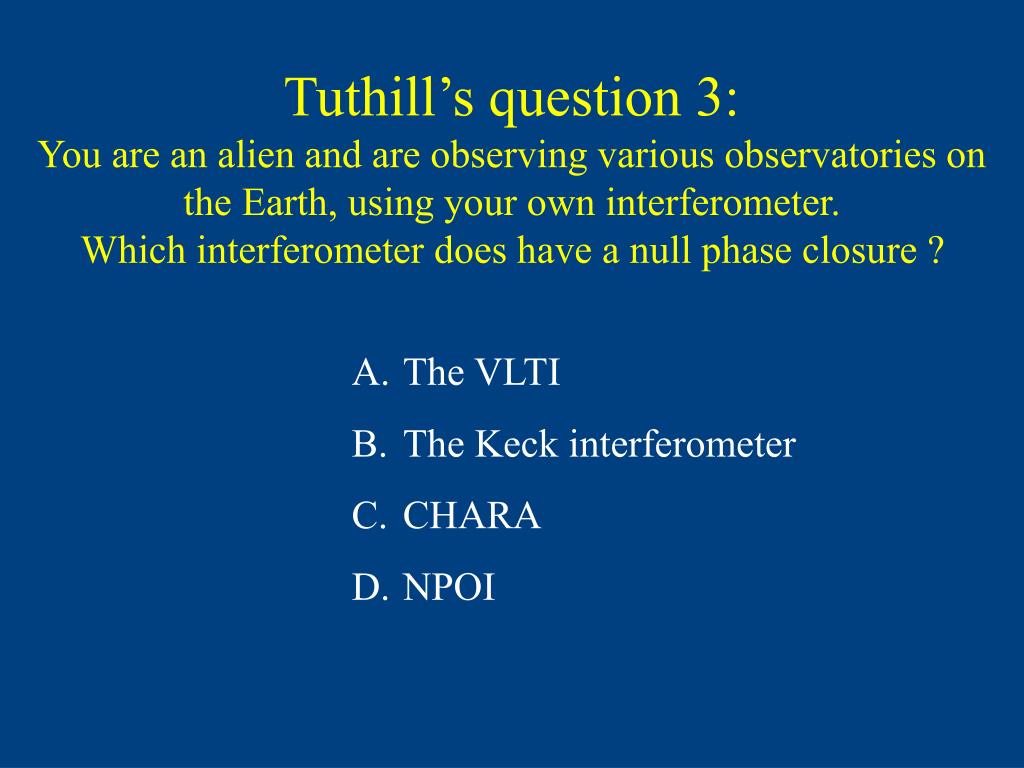 Tuthill’s question 3:
You are an alien and are observing various observatories on the Earth, using your own interferometer.
Which interferometer does have a null phase closure ?

A. The VLTI
B. The Keck interferometer
C. CHARA
D. NPOI